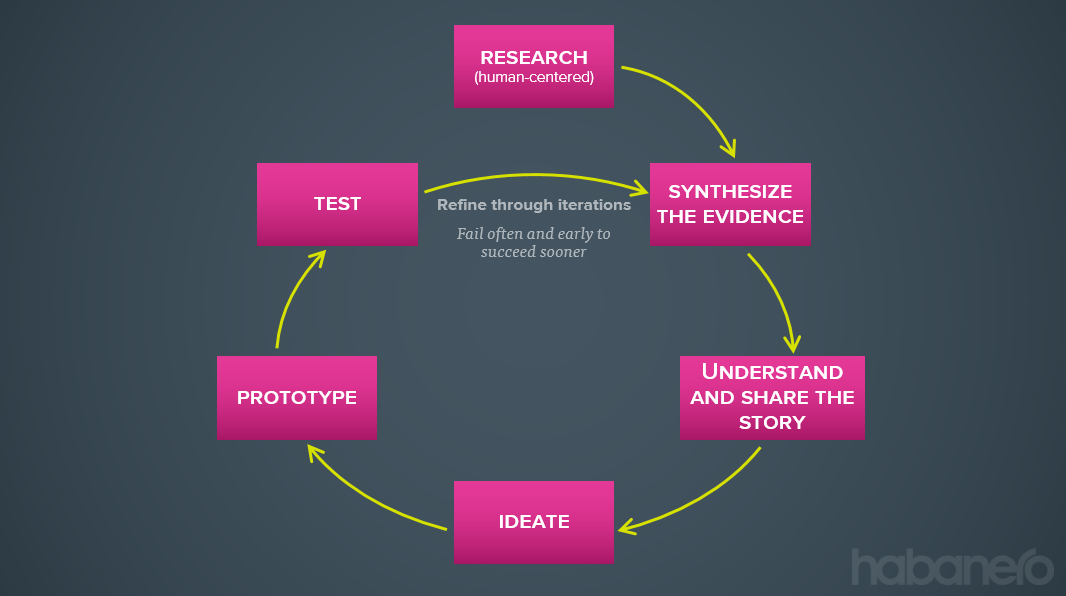 RESEARCH
(human-centered)

SYNTHESIZE THE EVIDENCE

UNDERSTAND AND SHARE THE STORY

IDEATE

PROTOTYPE

TEST

Refine through iterations

Fail often and early to succeed sooner

habanero